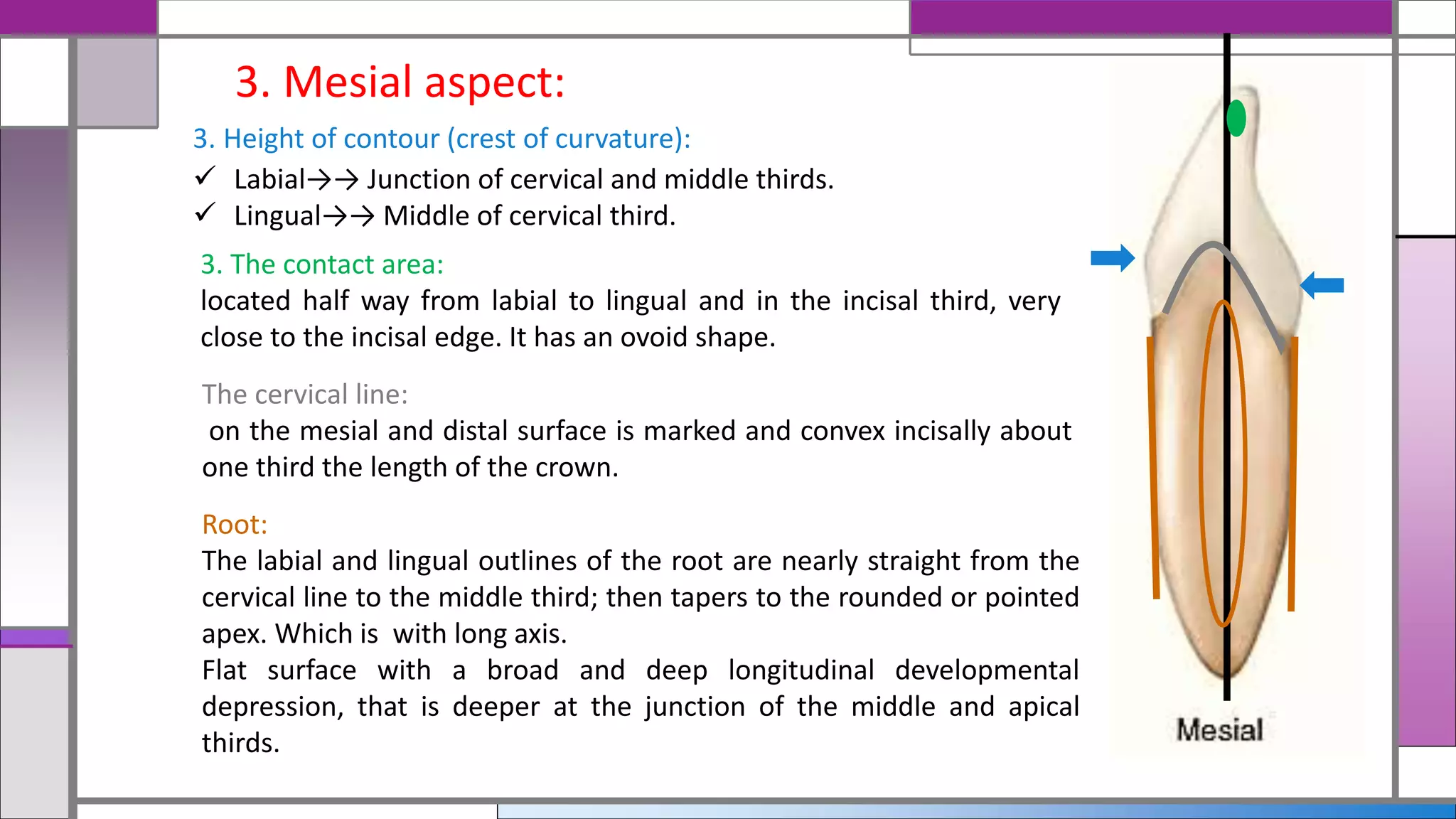 3. Mesial aspect:

3. Height of contour (crest of curvature):

✓ Labial→→ Junction of cervical and middle thirds.
✓ Lingual→→ Middle of cervical third.

3. The contact area:
located half way from labial to lingual and in the incisal third, very close to the incisal edge. It has an ovoid shape.

The cervical line:
on the mesial and distal surface is marked and convex incisally about one third the length of the crown.

Root:
The labial and lingual outlines of the root are nearly straight from the cervical line to the middle third; then tapers to the rounded or pointed apex. Which is with long axis.
Flat surface with a broad and deep longitudinal developmental depression, that is deeper at the junction of the middle and apical thirds.

Mesial